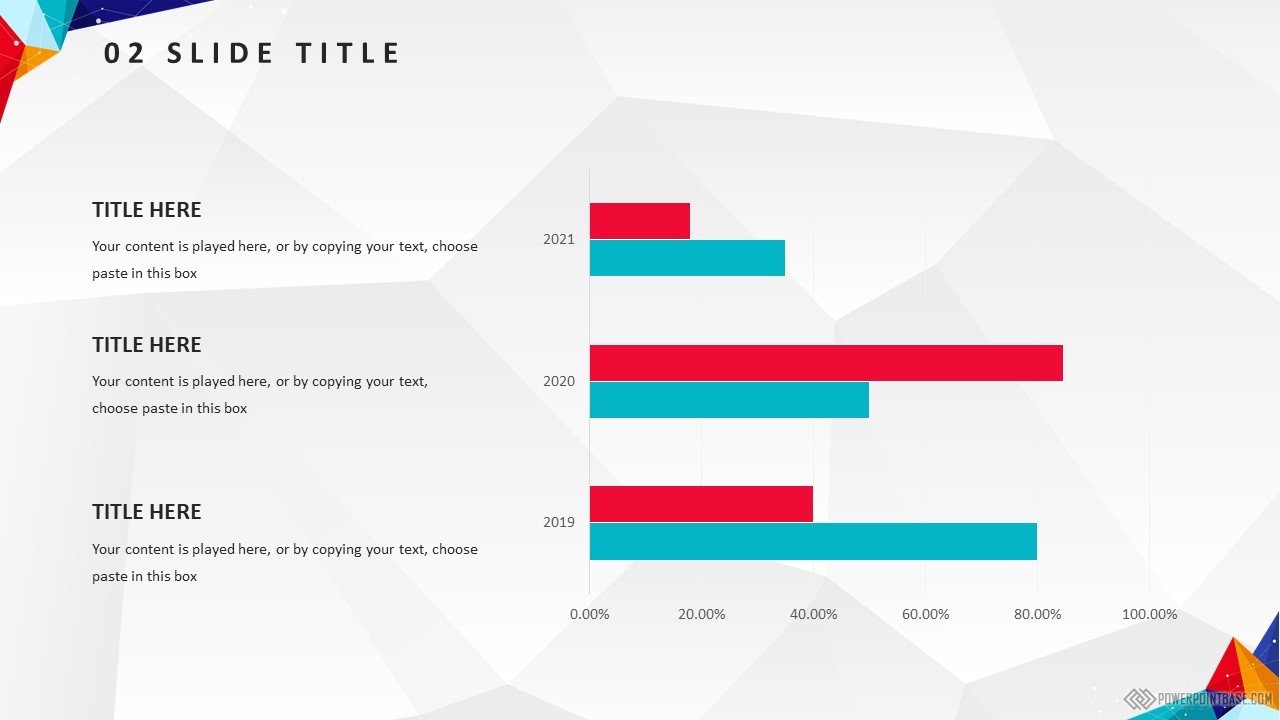 02 SLIDE TITLE

TITLE HERE

Your content is played here, or by copying your text, choose paste in this box

TITLE HERE

Your content is played here, or by copying your text, choose paste in this box

TITLE HERE

Your content is played here, or by copying your text, choose paste in this box

2021

2020

2019

0.00%
20.00%
40.00%
60.00%
80.00%
100.00%

POWERPOINTBASE.COM